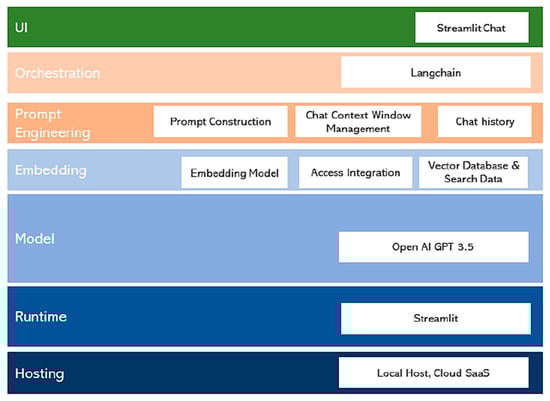 UI
Streamlit Chat

Orchestration
Langchain

Prompt Engineering
Prompt Construction
Chat Context Window Management
Chat history

Embedding
Embedding Model
Access Integration
Vector Database & Search Data

Model
Open AI GPT 3.5

Runtime
Streamlit

Hosting
Local Host, Cloud SaaS